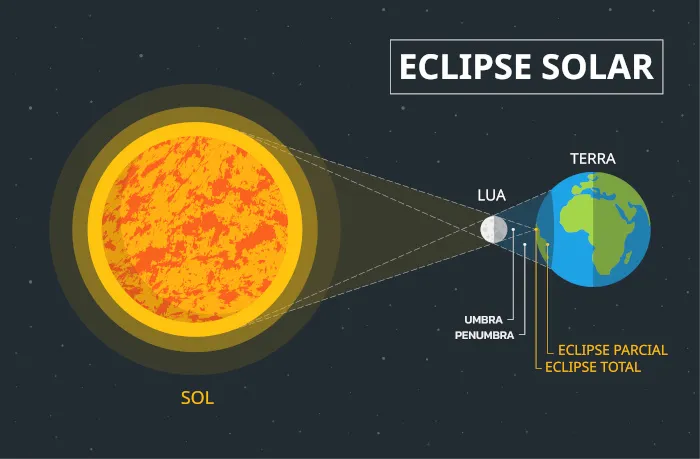 ECLIPSE SOLAR

TERRA

LUA

UMBRA
PENUMBRA

ECLIPSE PARCIAL
ECLIPSE TOTAL

SOL